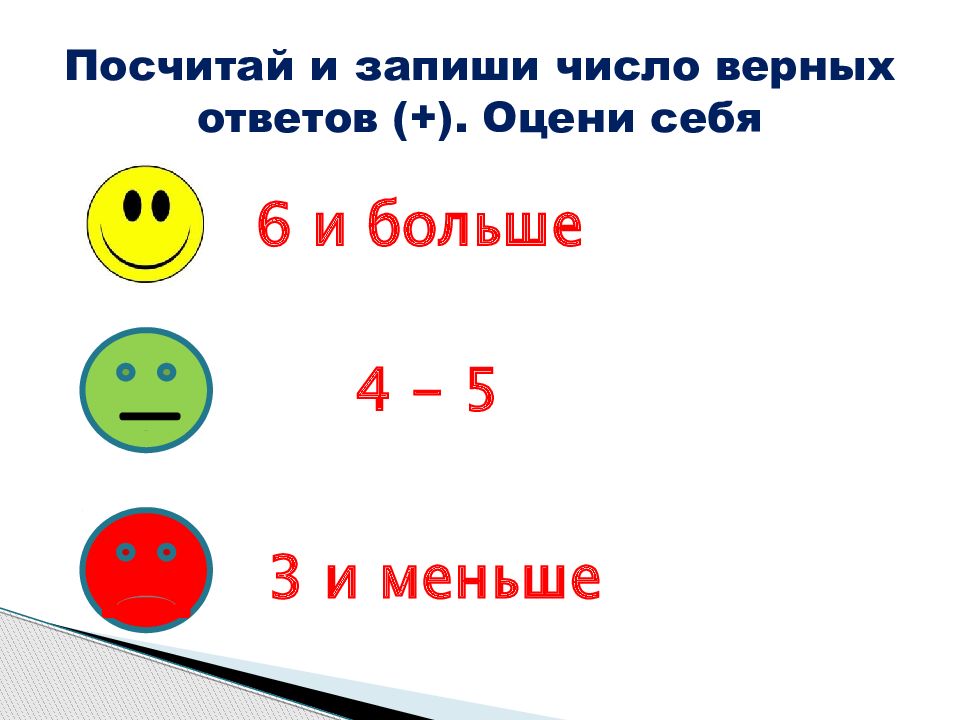 Посчитай и запиши число верных ответов (+). Оцени себя

6 и больше

4 – 5

3 и меньше